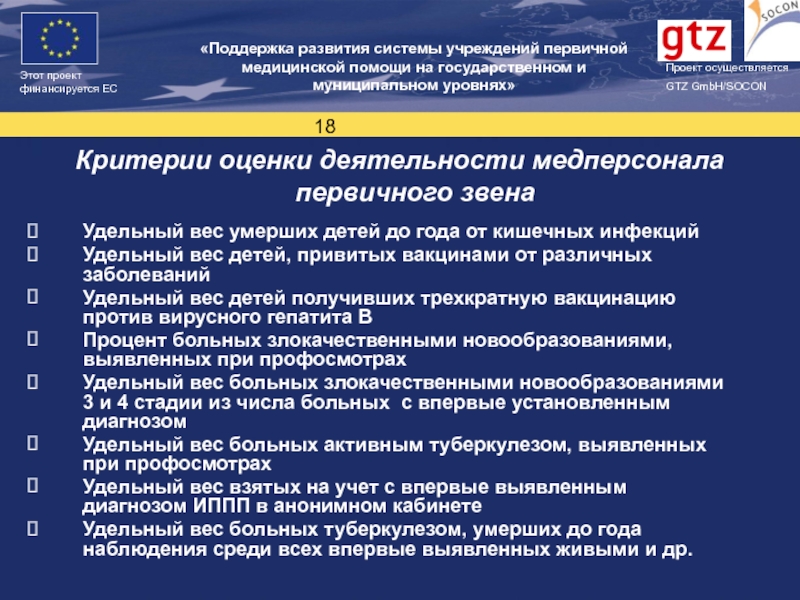 Этот проект финансируется ЕС

«Поддержка развития системы учреждений первичной медицинской помощи на государственном и муниципальном уровнях»

gtz

SOCON

Проект осуществляется GTZ GmbH/SOCON

18

Критерии оценки деятельности медперсонала первичного звена

Удельный вес умерших детей до года от кишечных инфекций

Удельный вес детей, привитых вакцинами от различных заболеваний

Удельный вес детей получивших трехкратную вакцинацию против вирусного гепатита В

Процент больных злокачественными новообразованиями, выявленных при профосмотрах

Удельный вес больных злокачественными новообразованиями 3 и 4 стадии из числа больных с впервые установленным диагнозом

Удельный вес больных активным туберкулезом, выявленных при профосмотрах

Удельный вес взятых на учет с впервые выявленным диагнозом ИППП в анонимном кабинете

Удельный вес больных туберкулезом, умерших до года наблюдения среди всех впервые выявленных живыми и др.